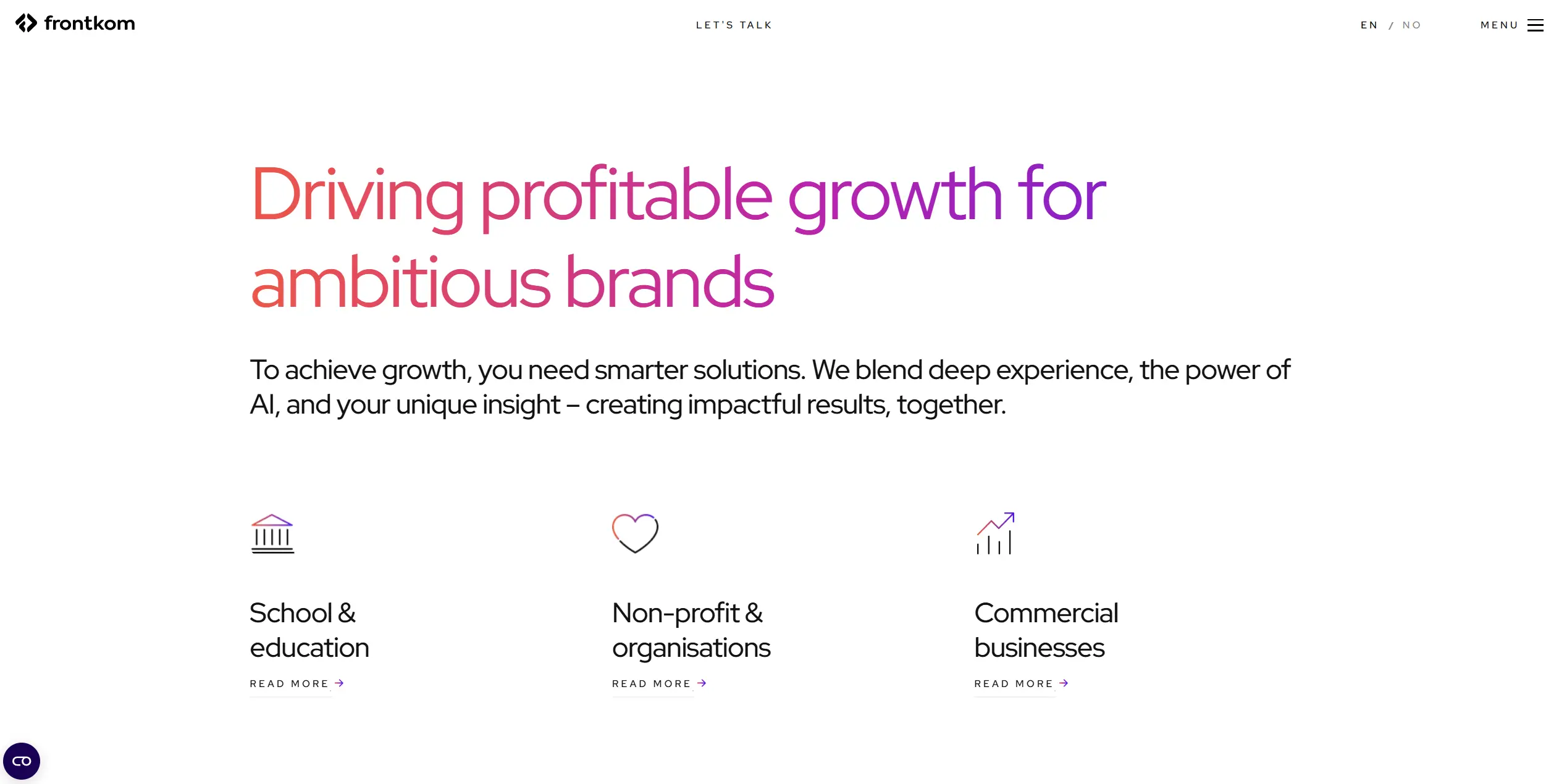 frontkom

LET'S TALK

EN / NO

MENU

Driving profitable growth for ambitious brands

To achieve growth, you need smarter solutions. We blend deep experience, the power of AI, and your unique insight – creating impactful results, together.

School & education

READ MORE →

Non-profit & organisations

READ MORE →

Commercial businesses

READ MORE →